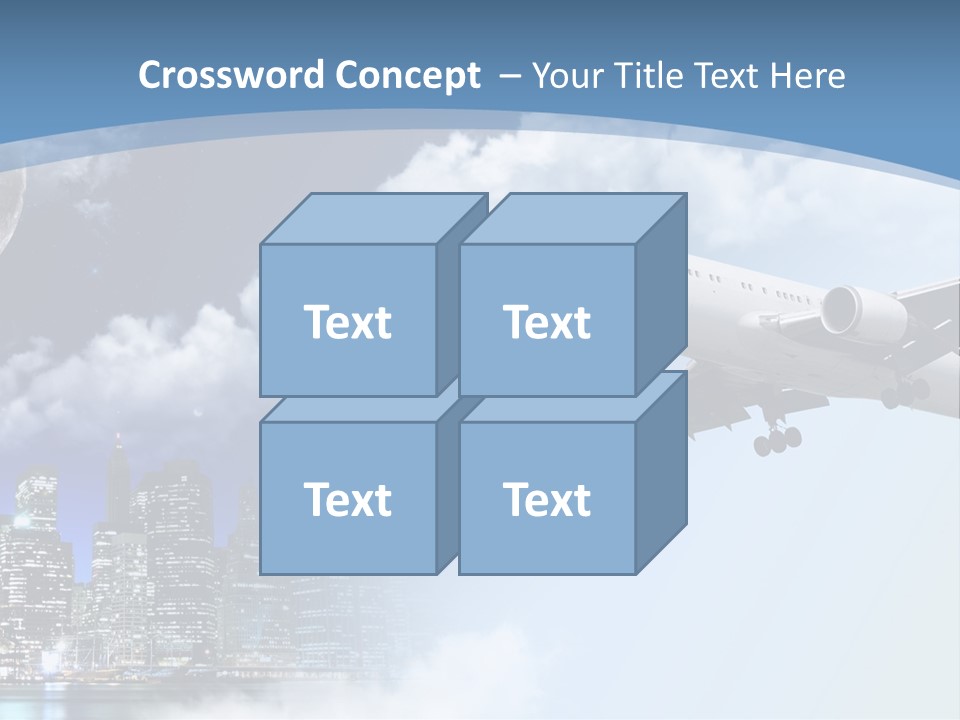 Crossword Concept – Your Title Text Here

Text

Text

Text

Text